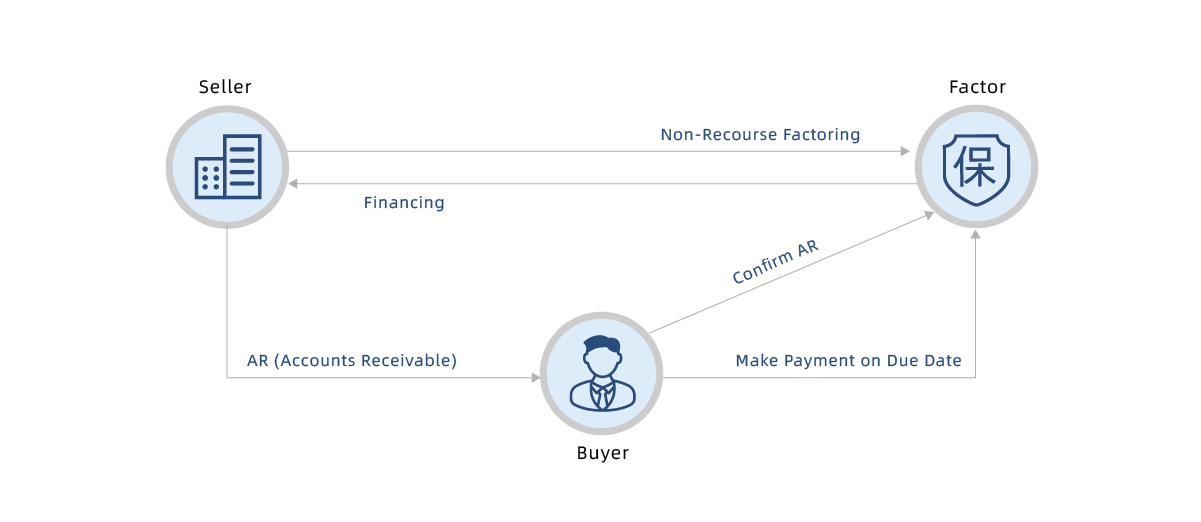 Seller

Factor

Non-Recourse Factoring

保

Financing

Confirm AR

AR (Accounts Receivable)

Make Payment on Due Date

Buyer